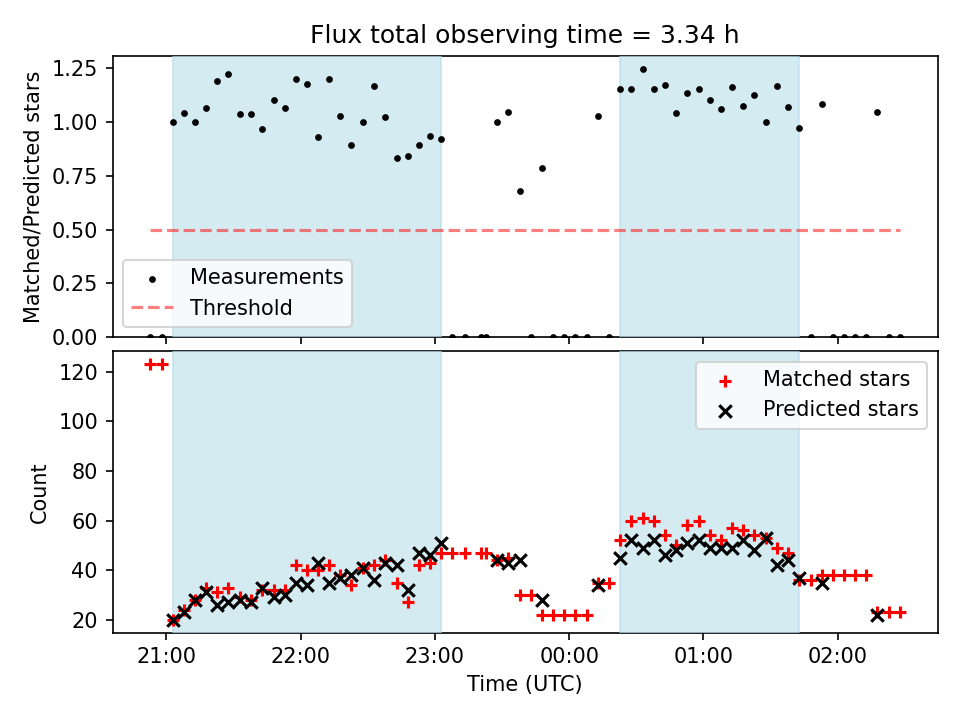 Flux total observing time = 3.34 h

Matched/Predicted stars

1.25
1.00
0.75
0.50
0.25
0.00

Measurements
Threshold

Count

120
100
80
60
40
20

Matched stars
Predicted stars

21:00
22:00
23:00
00:00
01:00
02:00

Time (UTC)